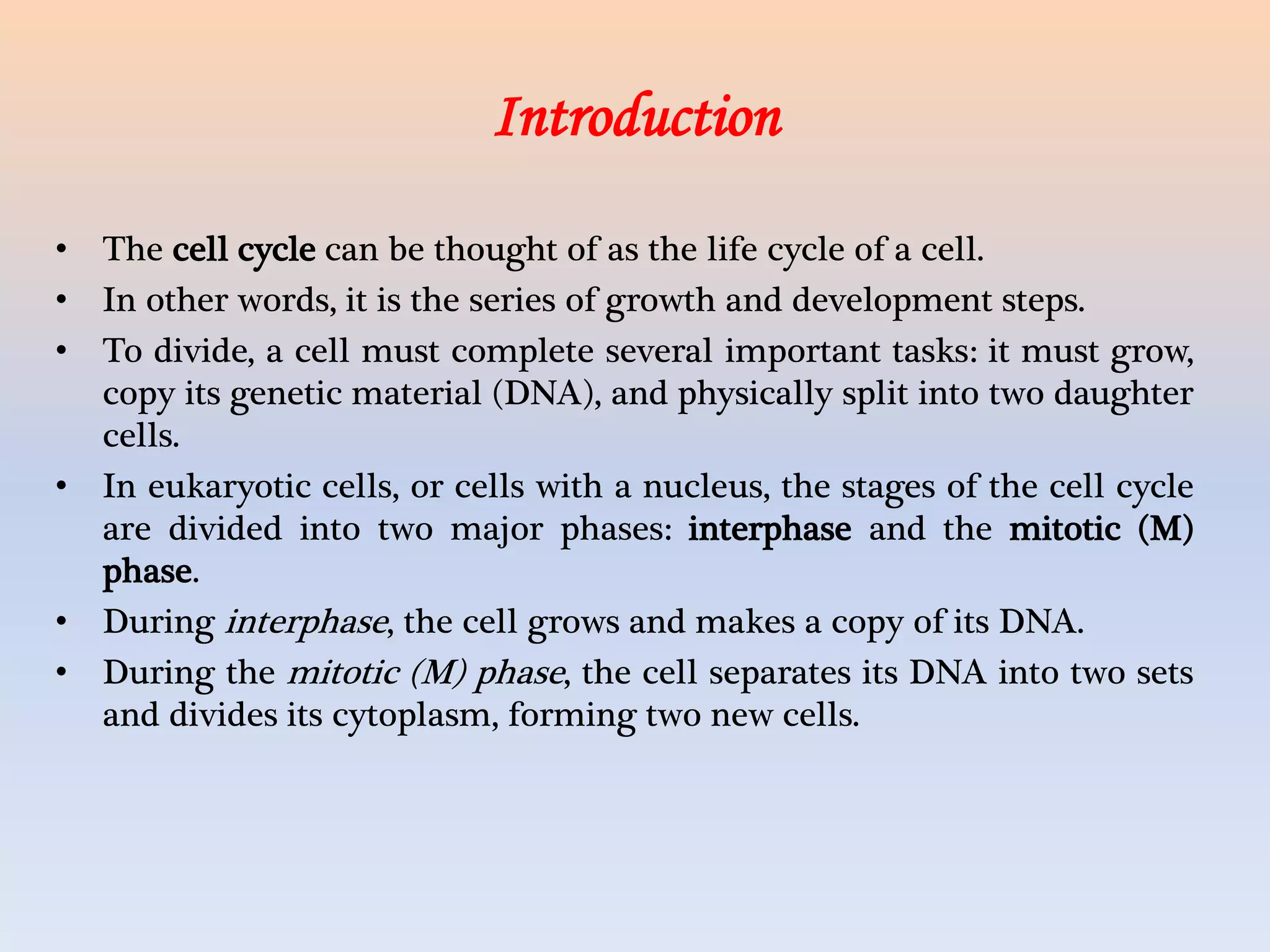 Introduction

• The cell cycle can be thought of as the life cycle of a cell.
• In other words, it is the series of growth and development steps.
• To divide, a cell must complete several important tasks: it must grow, copy its genetic material (DNA), and physically split into two daughter cells.
• In eukaryotic cells, or cells with a nucleus, the stages of the cell cycle are divided into two major phases: interphase and the mitotic (M) phase.
• During interphase, the cell grows and makes a copy of its DNA.
• During the mitotic (M) phase, the cell separates its DNA into two sets and divides its cytoplasm, forming two new cells.